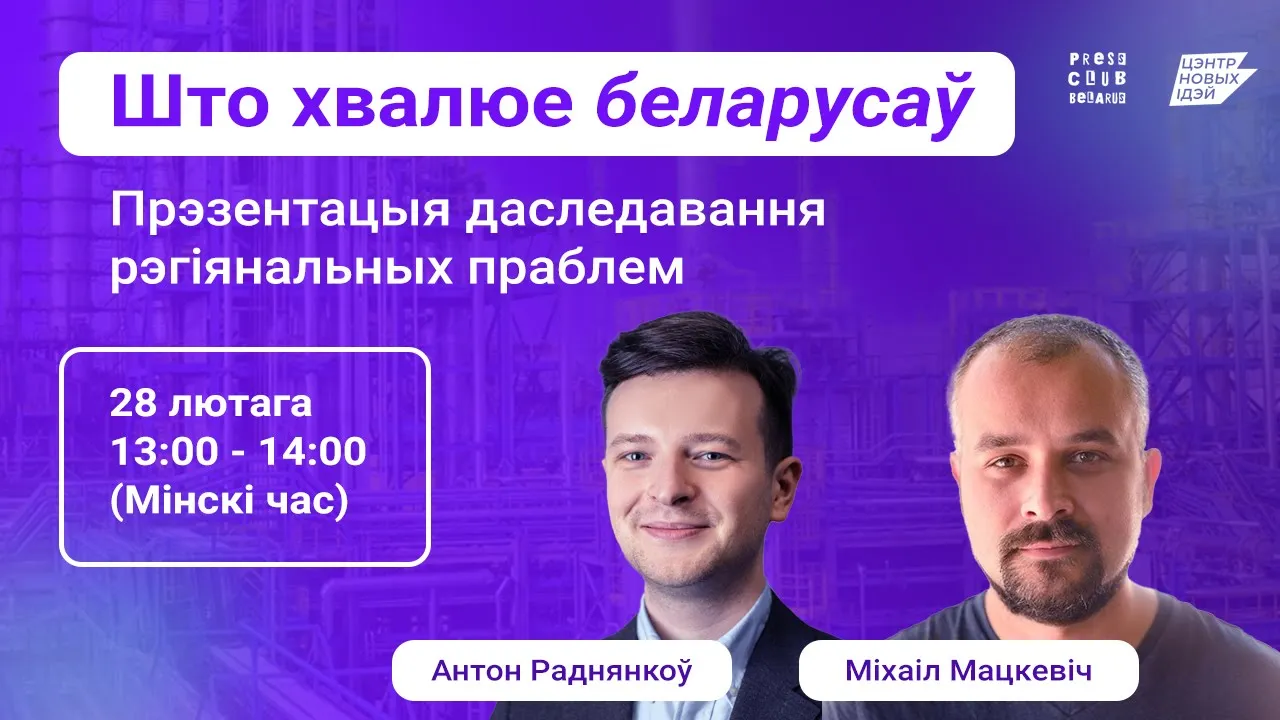 Што хвалюе беларусаў

PRESS CLUB BELARUS

ЦЭНТР НОВЫХ ІДЭЙ

Прэзентацыя даследавання рэгіянальных праблем

28 лютага
13:00 - 14:00
(Мінскі час)

Антон Раднянкоў

Міхаіл Мацкевіч